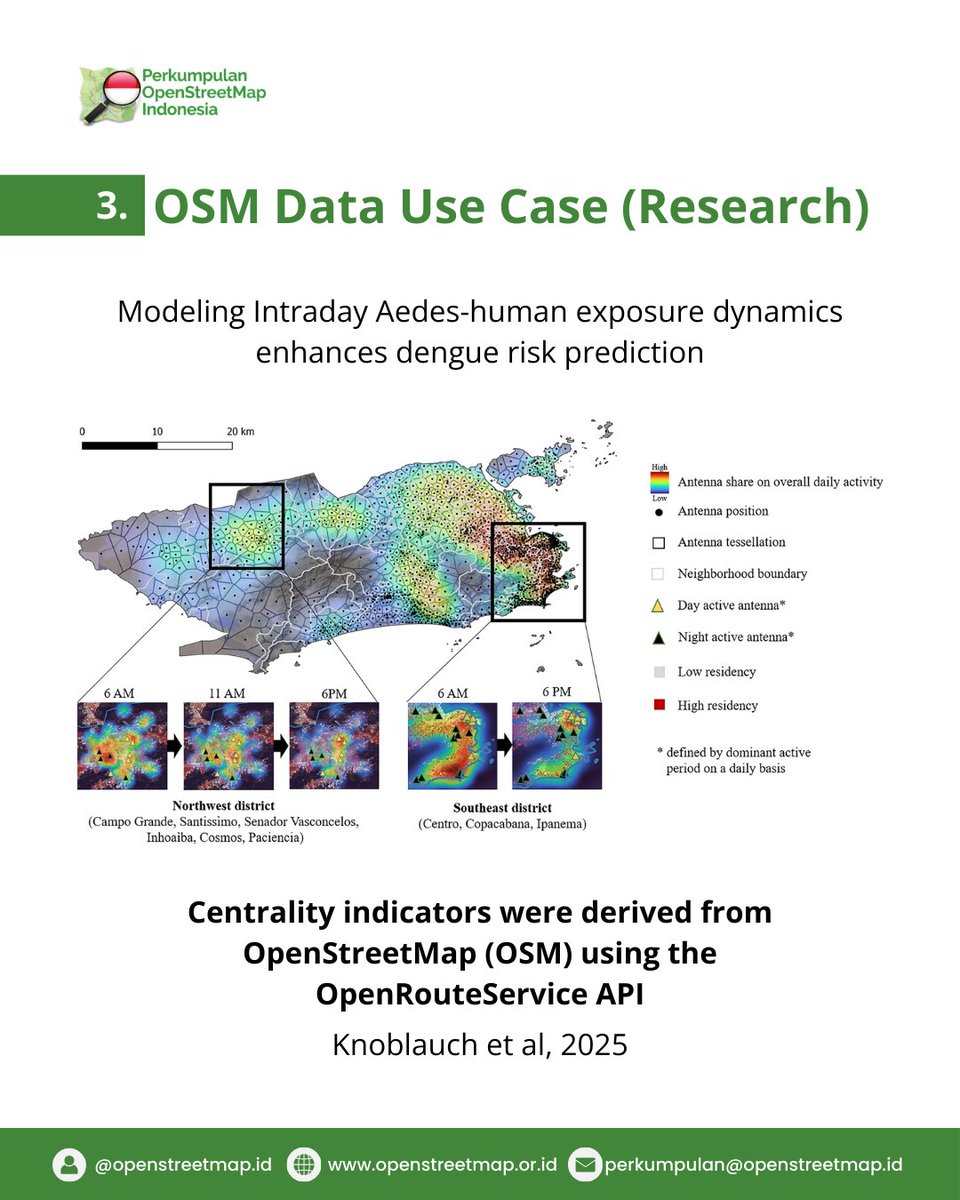 Perkumpulan OpenStreetMap Indonesia

3. OSM Data Use Case (Research)

Modeling Intraday Aedes-human exposure dynamics enhances dengue risk prediction

0 10 20 km

High
Low
Antenna share on overall daily activity
Antenna position
Antenna tessellation
Neighborhood boundary
Day active antenna*
Night active antenna*
Low residency
High residency
* defined by dominant active period on a daily basis

6 AM
11 AM
6PM
Northwest district
(Campo Grande, Santissimo, Senador Vasconcelos, Inhoaiba, Cosmos, Paciencia)

6 AM
6 PM
Southeast district
(Centro, Copacabana, Ipanema)

Centrality indicators were derived from OpenStreetMap (OSM) using the OpenRouteService API

Knoblauch et al, 2025

@openstreetmap.id
www.openstreetmap.or.id
perkumpulan@openstreetmap.id